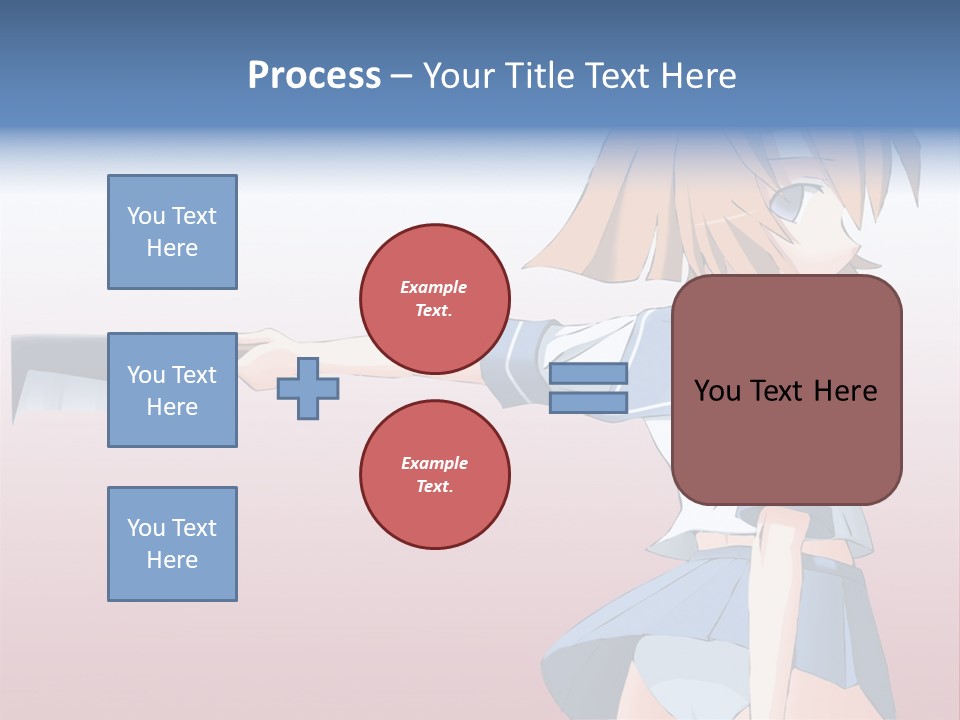 Process – Your Title Text Here

You Text Here

You Text Here

You Text Here

Example Text.

Example Text.

You Text Here